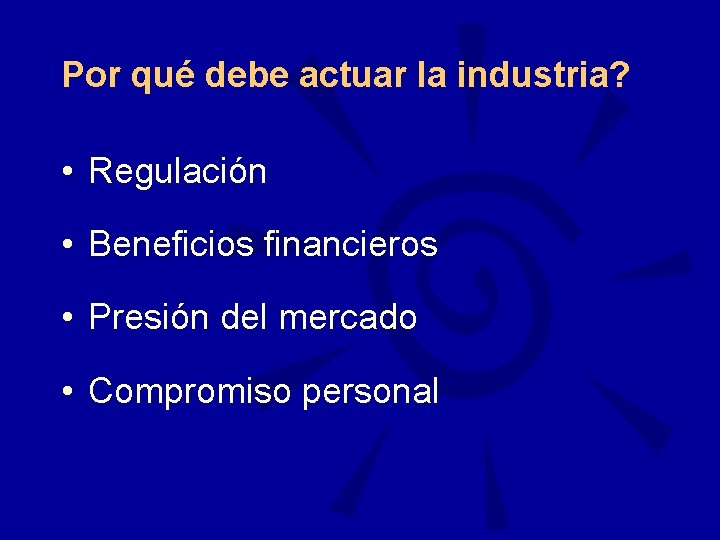 Por qué debe actuar la industria?

• Regulación

• Beneficios financieros

• Presión del mercado

• Compromiso personal